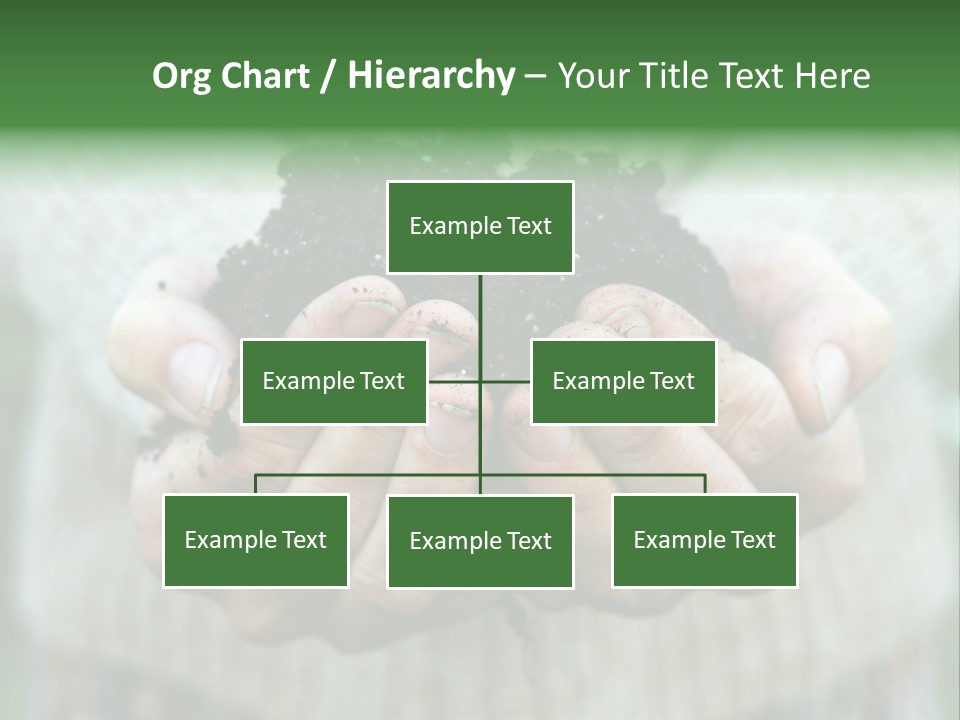 Org Chart / Hierarchy – Your Title Text Here

Example Text

Example Text

Example Text

Example Text

Example Text

Example Text